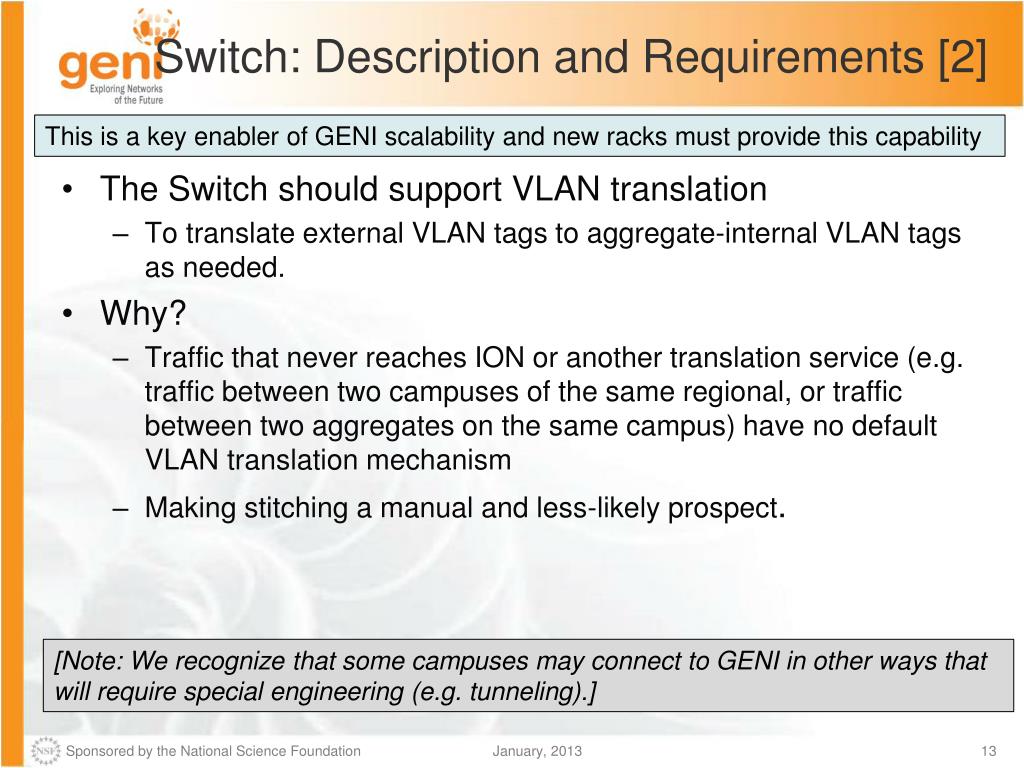 geni
Exploring Networks of the Future

Switch: Description and Requirements [2]

This is a key enabler of GENI scalability and new racks must provide this capability

• The Switch should support VLAN translation
– To translate external VLAN tags to aggregate-internal VLAN tags as needed.
• Why?
– Traffic that never reaches ION or another translation service (e.g. traffic between two campuses of the same regional, or traffic between two aggregates on the same campus) have no default VLAN translation mechanism
– Making stitching a manual and less-likely prospect.

[Note: We recognize that some campuses may connect to GENI in other ways that will require special engineering (e.g. tunneling).]

NSF Sponsored by the National Science Foundation January, 2013 13